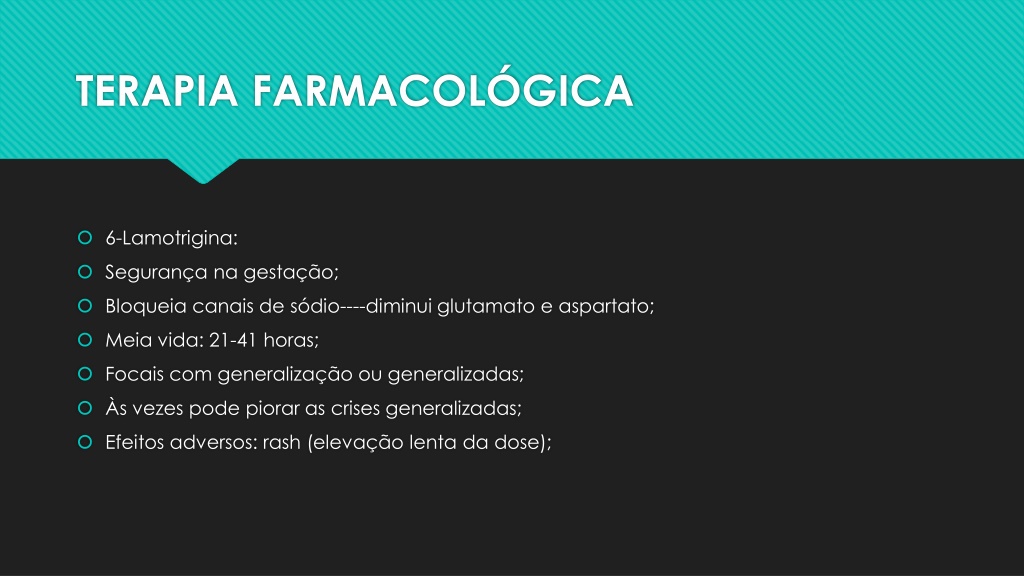 TERAPIA FARMACOLÓGICA

6-Lamotrigina:
Segurança na gestação;
Bloqueia canais de sódio----diminui glutamato e aspartato;
Meia vida: 21-41 horas;
Focais com generalização ou generalizadas;
Às vezes pode piorar as crises generalizadas;
Efeitos adversos: rash (elevação lenta da dose);